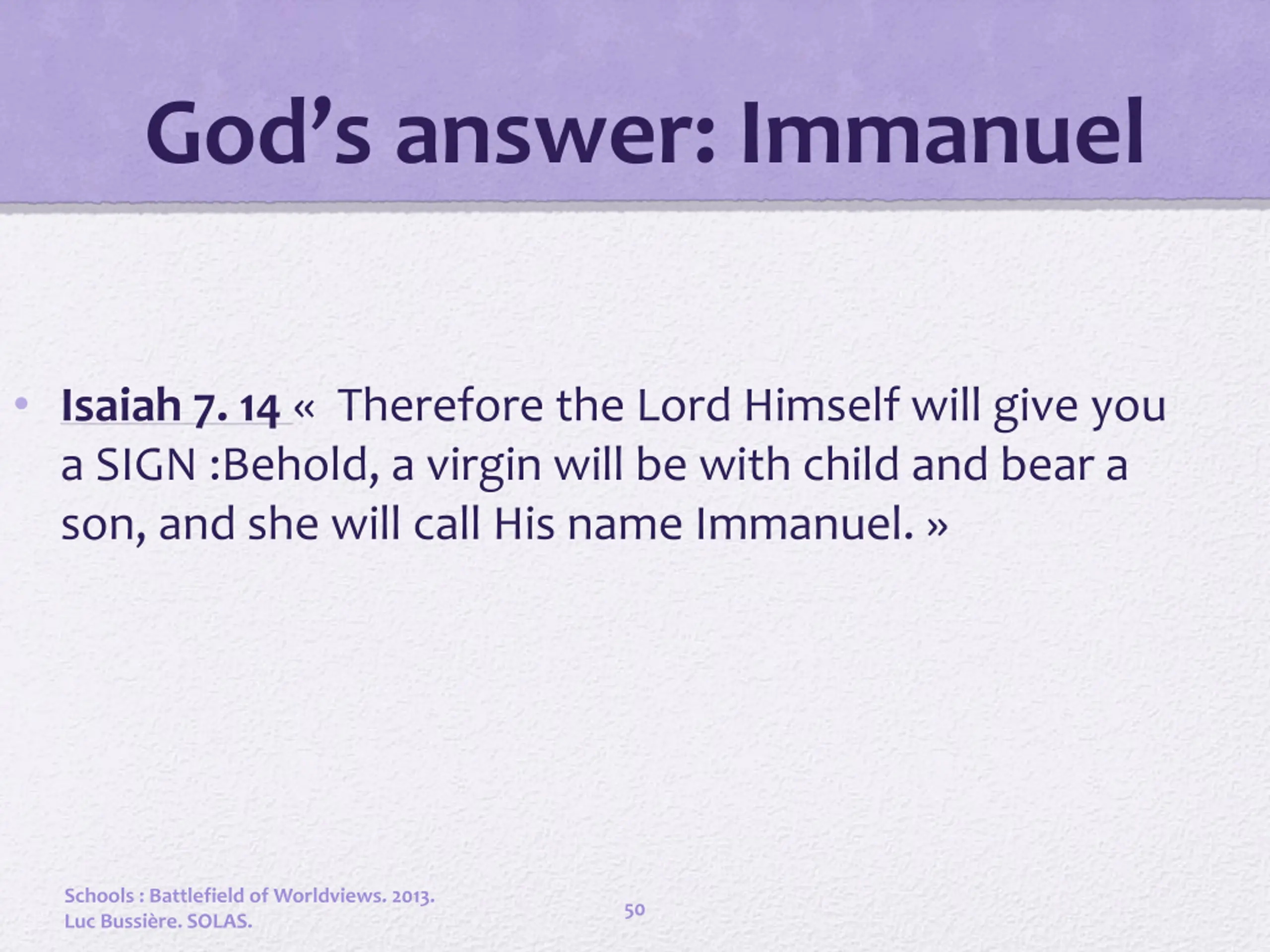 God’s answer: Immanuel

• Isaiah 7. 14 «  Therefore the Lord Himself will give you a SIGN :Behold, a virgin will be with child and bear a son, and she will call His name Immanuel. »

Schools : Battlefield of Worldviews. 2013.
Luc Bussière. SOLAS.

50